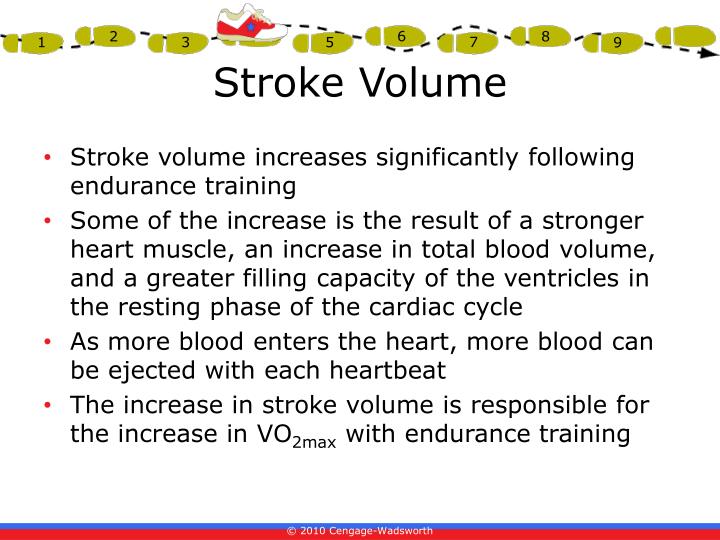 1 2 3 5 6 7 8 9

Stroke Volume

• Stroke volume increases significantly following endurance training
• Some of the increase is the result of a stronger heart muscle, an increase in total blood volume, and a greater filling capacity of the ventricles in the resting phase of the cardiac cycle
• As more blood enters the heart, more blood can be ejected with each heartbeat
• The increase in stroke volume is responsible for the increase in $VO_{2max}$ with endurance training

© 2010 Cengage-Wadsworth